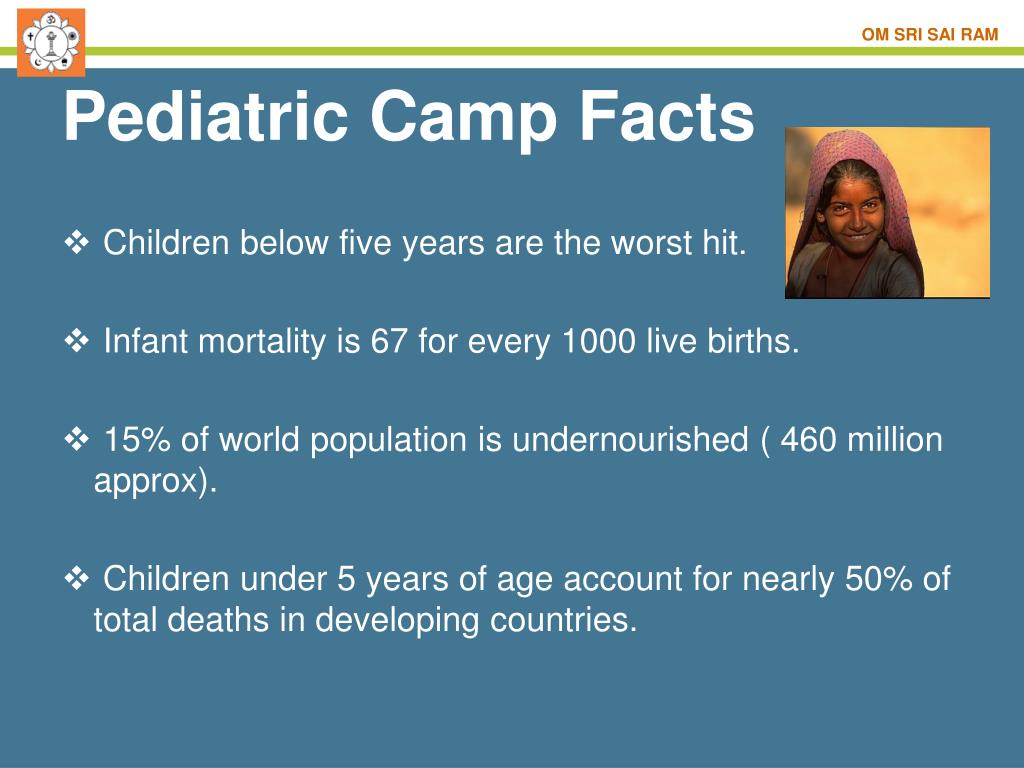 OM SRI SAI RAM

Pediatric Camp Facts

❖ Children below five years are the worst hit.

❖ Infant mortality is 67 for every 1000 live births.

❖ 15% of world population is undernourished ( 460 million approx).

❖ Children under 5 years of age account for nearly 50% of total deaths in developing countries.